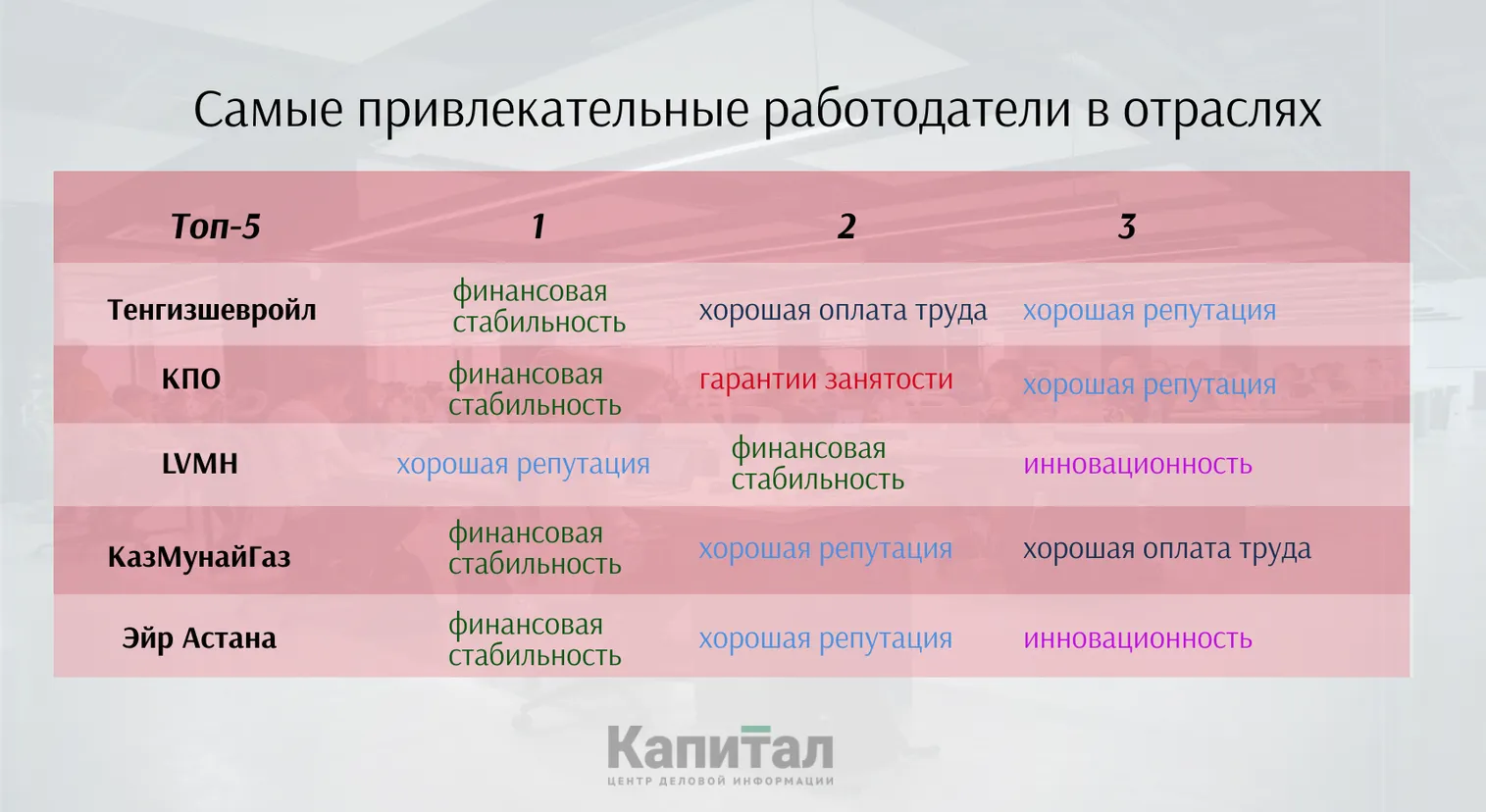 Самые привлекательные работодатели в отраслях

| Топ-5 | 1 | 2 | 3 |
|---|---|---|---|
| Тенгизшевройл | финансовая стабильность | хорошая оплата труда | хорошая репутация |
| КПО | финансовая стабильность | гарантии занятости | хорошая репутация |
| LVMH | хорошая репутация | финансовая стабильность | инновационность |
| КазМунайГаз | финансовая стабильность | хорошая репутация | хорошая оплата труда |
| Эйр Астана | финансовая стабильность | хорошая репутация | инновационность |

Капитал
ЦЕНТР ДЕЛОВОЙ ИНФОРМАЦИИ